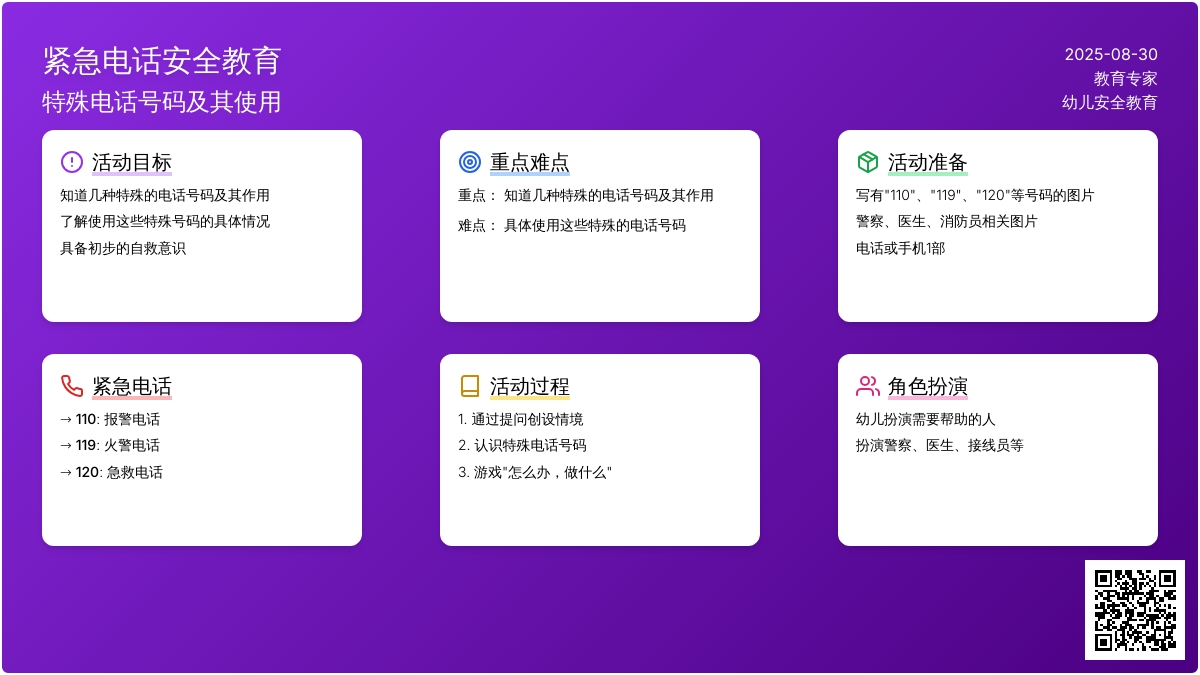 紧急电话安全教育
特殊电话号码及其使用

2025-08-30
教育专家
幼儿安全教育

活动目标
知道几种特殊的电话号码及其作用
了解使用这些特殊号码的具体情况
具备初步的自救意识

重点难点
重点： 知道几种特殊的电话号码及其作用
难点： 具体使用这些特殊的电话号码

活动准备
写有"110"、"119"、"120"等号码的图片
警察、医生、消防员相关图片
电话或手机1部

紧急电话
→ 110: 报警电话
→ 119: 火警电话
→ 120: 急救电话

活动过程
1. 通过提问创设情境
2. 认识特殊电话号码
3. 游戏"怎么办，做什么"

角色扮演
幼儿扮演需要帮助的人
扮演警察、医生、接线员等